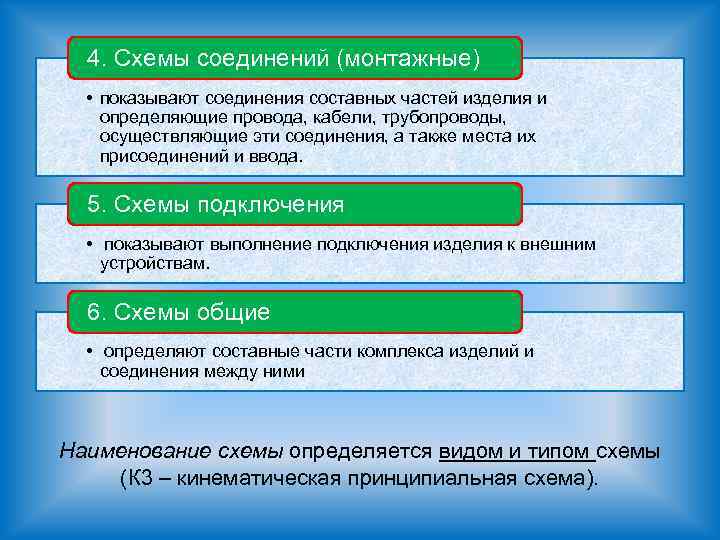 4. Схемы соединений (монтажные)

• показывают соединения составных частей изделия и определяющие провода, кабели, трубопроводы, осуществляющие эти соединения, а также места их присоединений и ввода.

5. Схемы подключения

• показывают выполнение подключения изделия к внешним устройствам.

6. Схемы общие

• определяют составные части комплекса изделий и соединения между ними

Наименование схемы определяется видом и типом схемы (К3 – кинематическая принципиальная схема).